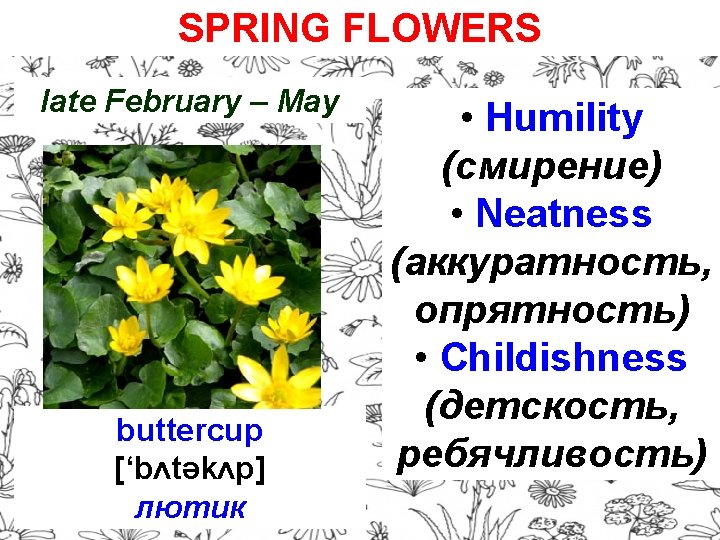 SPRING FLOWERS

late February – May

buttercup
[‘bʌtəkʌp]
лютик

• Humility (смирение)
• Neatness (аккуратность, опрятность)
• Childishness (детскость, ребячливость)